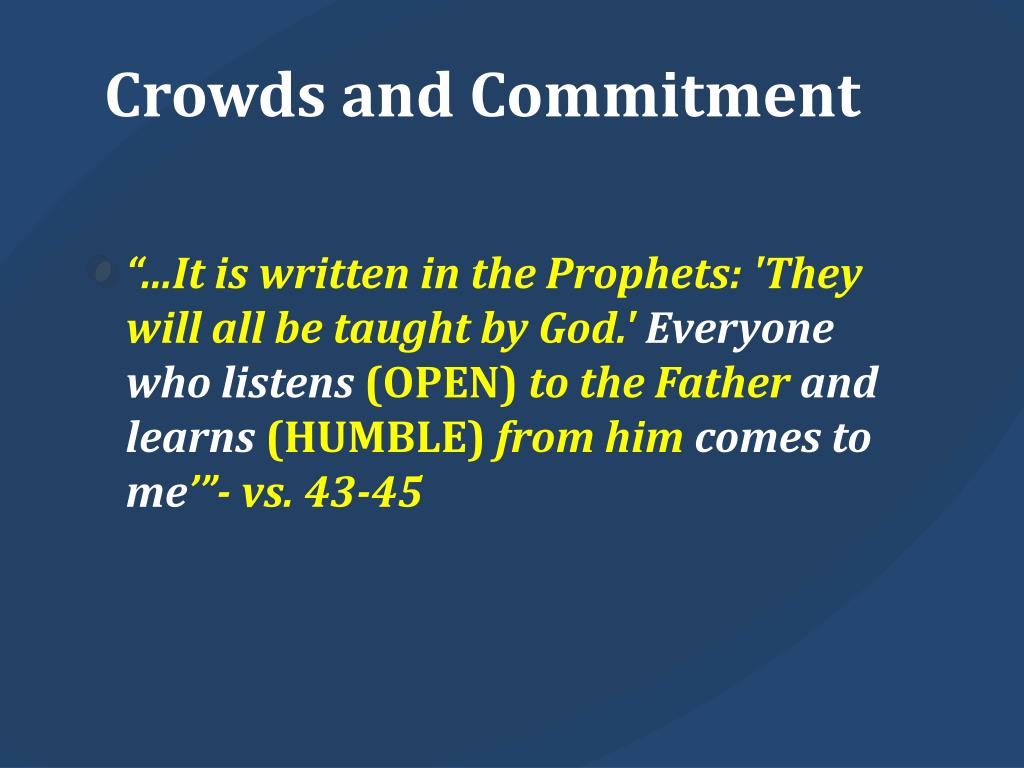 Crowds and Commitment

“…It is written in the Prophets: 'They will all be taught by God.' Everyone who listens (OPEN) to the Father and learns (HUMBLE) from him comes to me’”- vs. 43-45